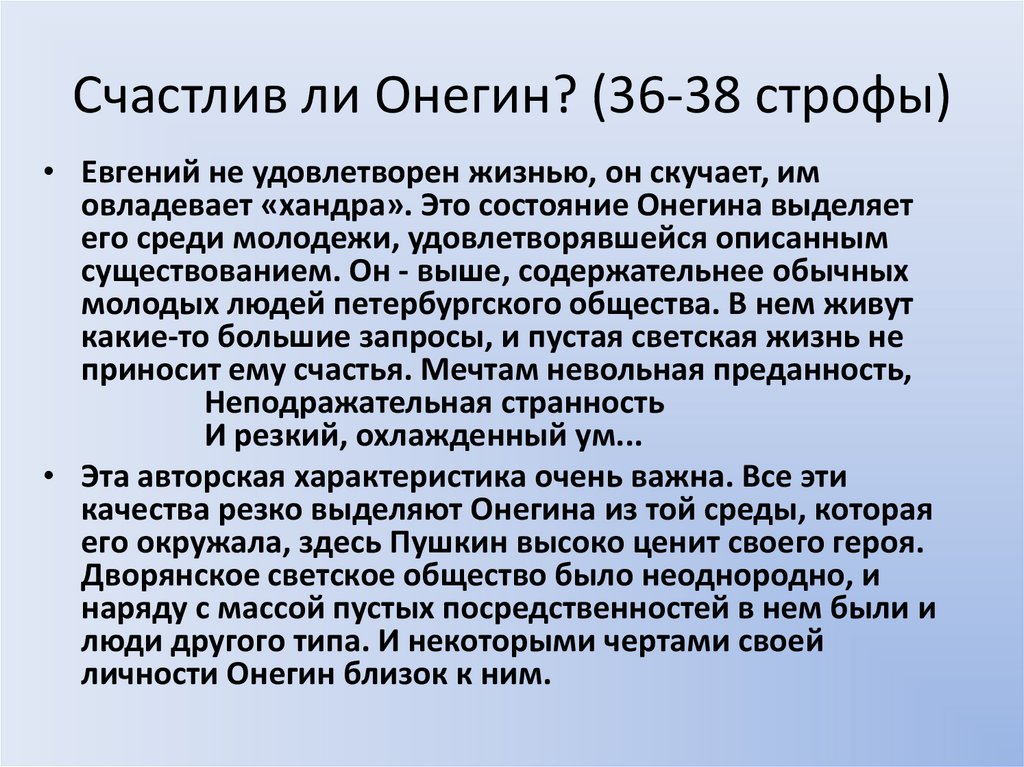 Счастлив ли Онегин? (36-38 строфы)

• Евгений не удовлетворен жизнью, он скучает, им овладевает «хандра». Это состояние Онегина выделяет его среди молодежи, удовлетворявшейся описанным существованием. Он - выше, содержательнее обычных молодых людей петербургского общества. В нем живут какие-то большие запросы, и пустая светская жизнь не приносит ему счастья. Мечтам невольная преданность,
Неподражательная странность
И резкий, охлажденный ум...

• Эта авторская характеристика очень важна. Все эти качества резко выделяют Онегина из той среды, которая его окружала, здесь Пушкин высоко ценит своего героя. Дворянское светское общество было неоднородно, и наряду с массой пустых посредственностей в нем были и люди другого типа. И некоторыми чертами своей личности Онегин близок к ним.